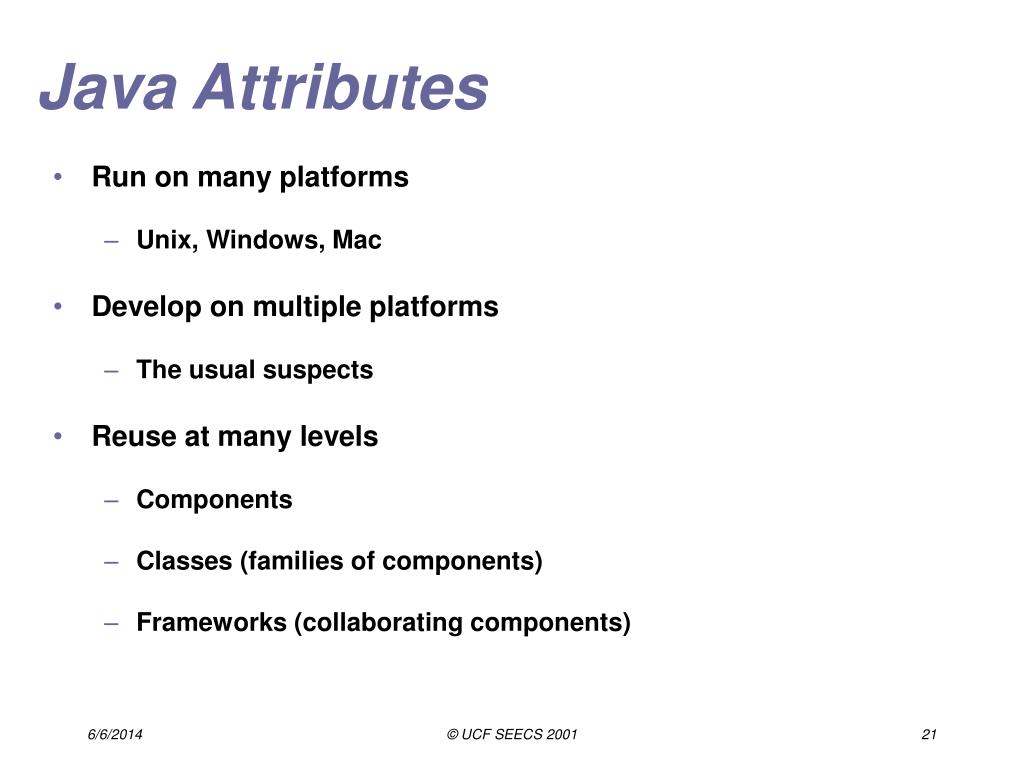 Java Attributes

• Run on many platforms

– Unix, Windows, Mac

• Develop on multiple platforms

– The usual suspects

• Reuse at many levels

– Components

– Classes (families of components)

– Frameworks (collaborating components)

6/6/2014

© UCF SEECS 2001

21